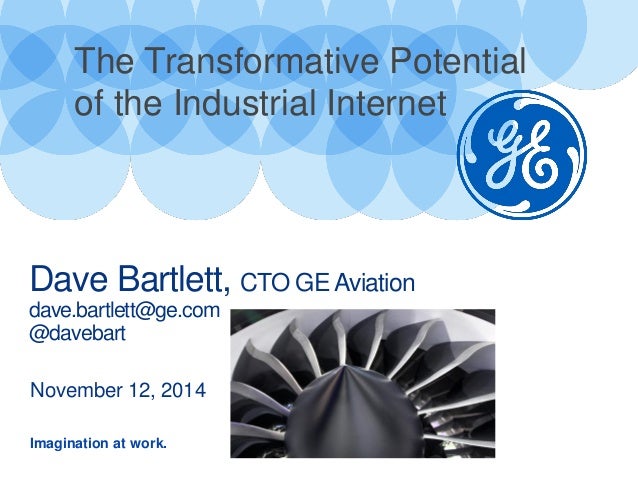 The Transformative Potential of the Industrial Internet

GE

Dave Bartlett, CTO GE Aviation
dave.bartlett@ge.com
@davebart

November 12, 2014

Imagination at work.